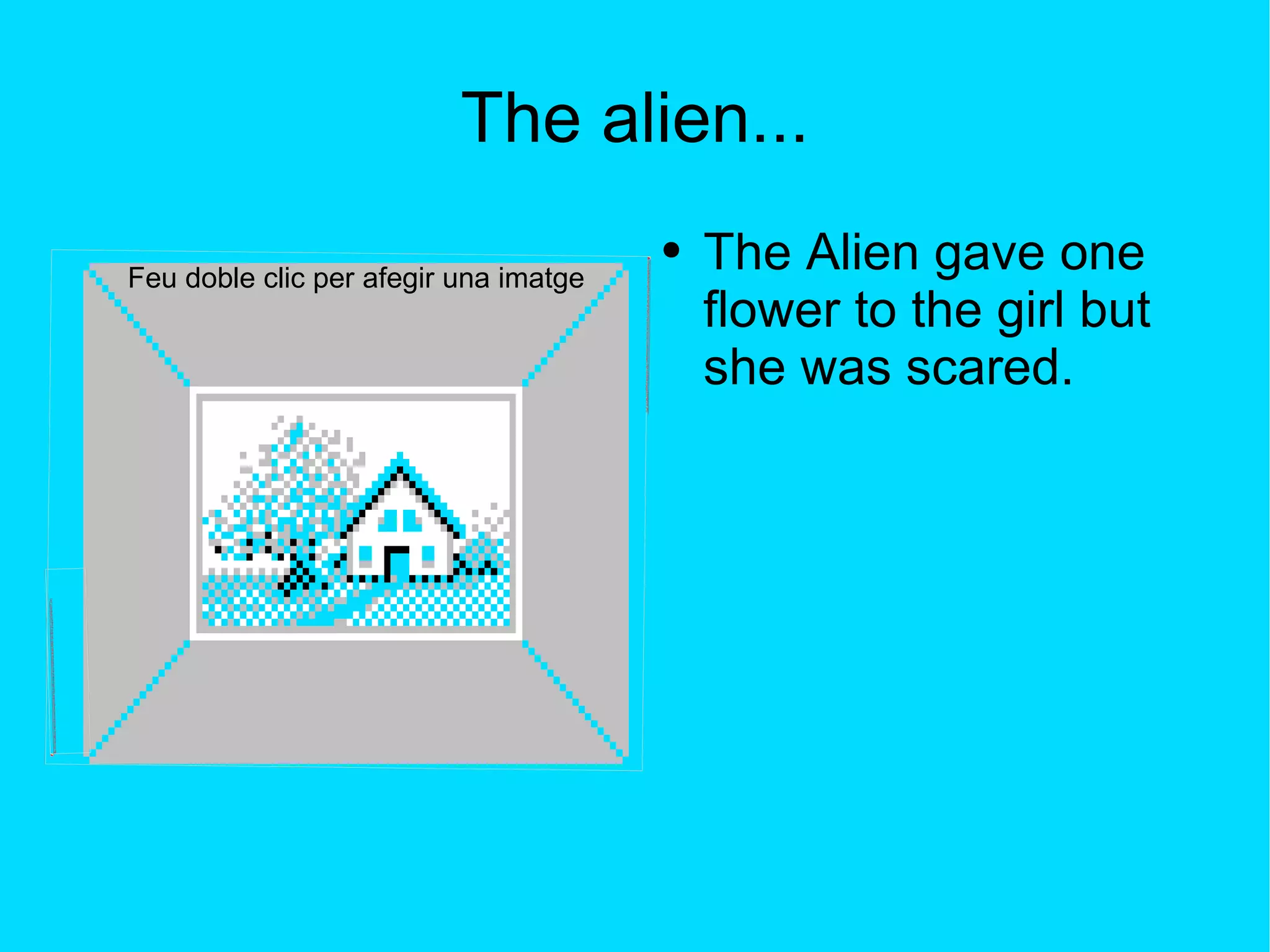 The alien...

Feu doble clic per afegir una imatge

• The Alien gave one flower to the girl but she was scared.